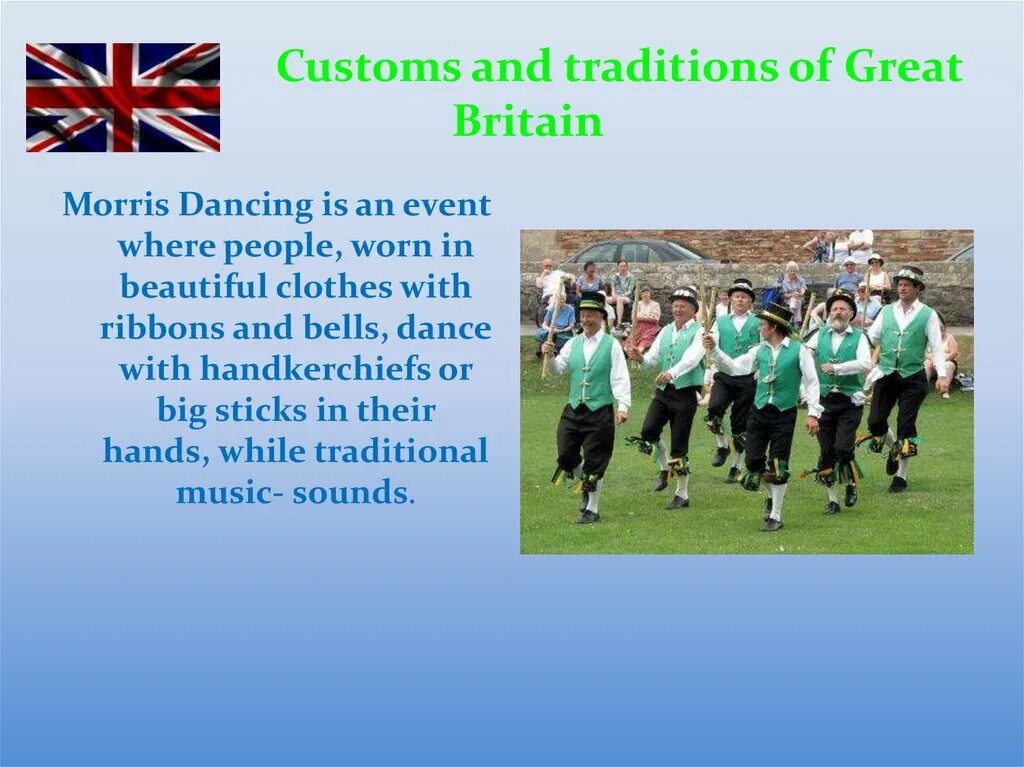 Customs and traditions of Great Britain

Morris Dancing is an event where people, worn in beautiful clothes with ribbons and bells, dance with handkerchiefs or big sticks in their hands, while traditional music- sounds.